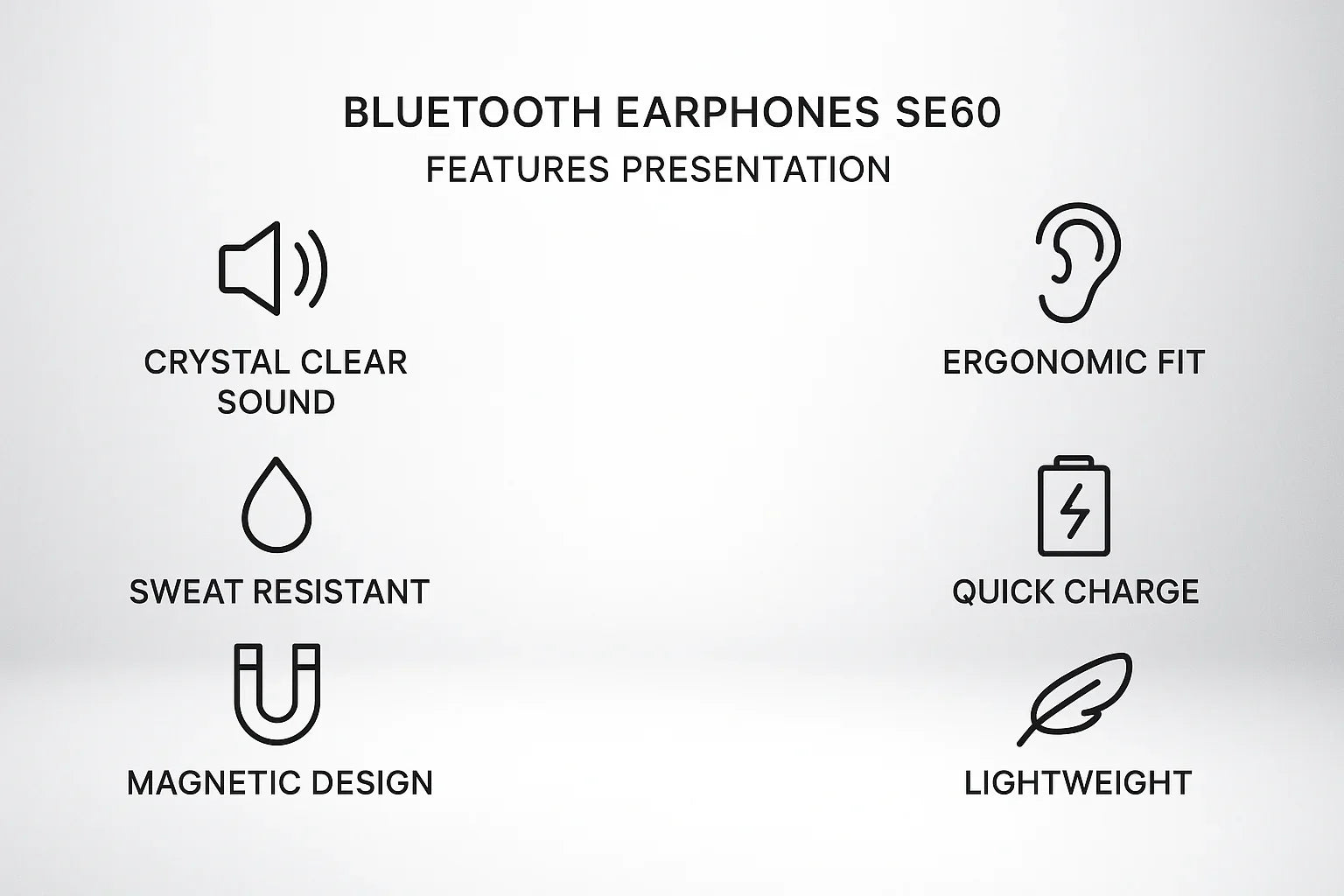 BLUETOOTH EARPHONES SE60
FEATURES PRESENTATION

CRYSTAL CLEAR SOUND

SWEAT RESISTANT

MAGNETIC DESIGN

ERGONOMIC FIT

QUICK CHARGE

LIGHTWEIGHT